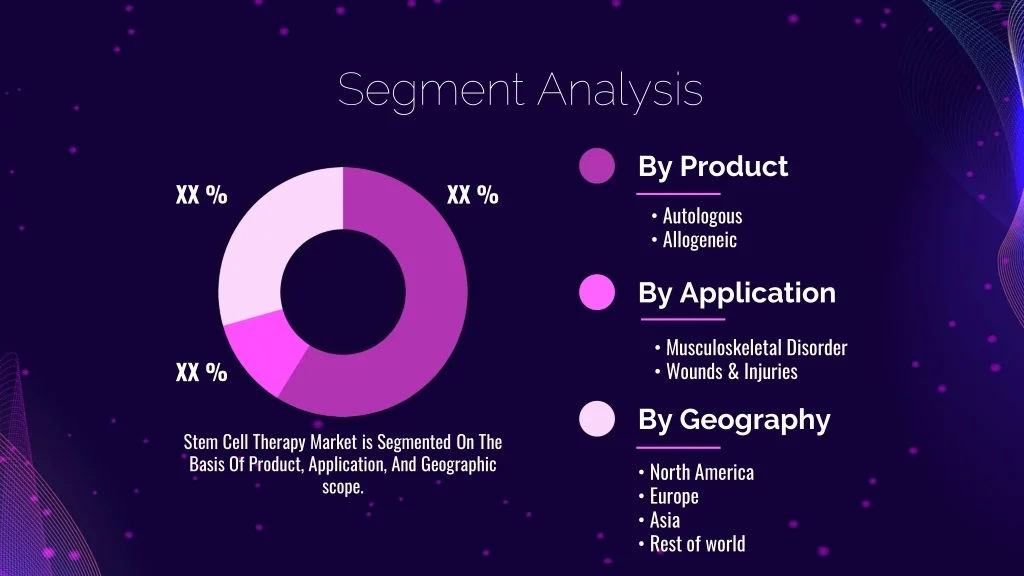 Segment Analysis

XX %

XX %

XX %

Stem Cell Therapy Market is Segmented On The Basis Of Product, Application, And Geographic scope.

By Product

• Autologous
• Allogeneic

By Application

• Musculoskeletal Disorder
• Wounds & Injuries

By Geography

• North America
• Europe
• Asia
• Rest of world